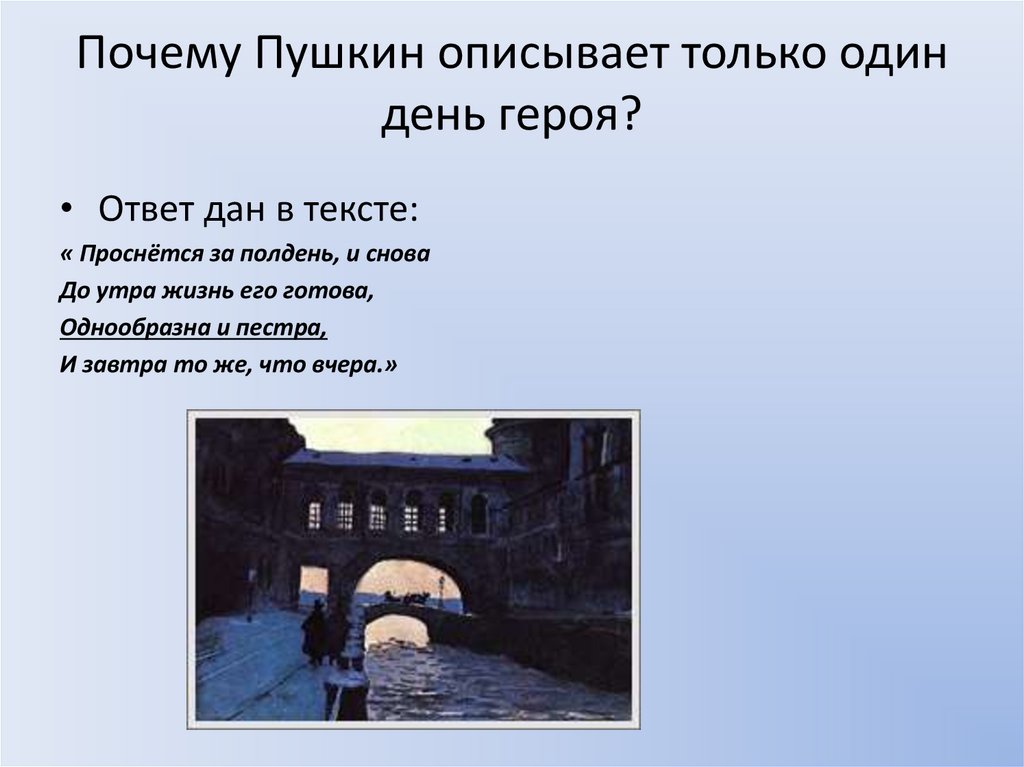 Почему Пушкин описывает только один день героя?

• Ответ дан в тексте:

« Проснётся за полдень, и снова
До утра жизнь его готова,
Однообразна и пестра,
И завтра то же, что вчера.»